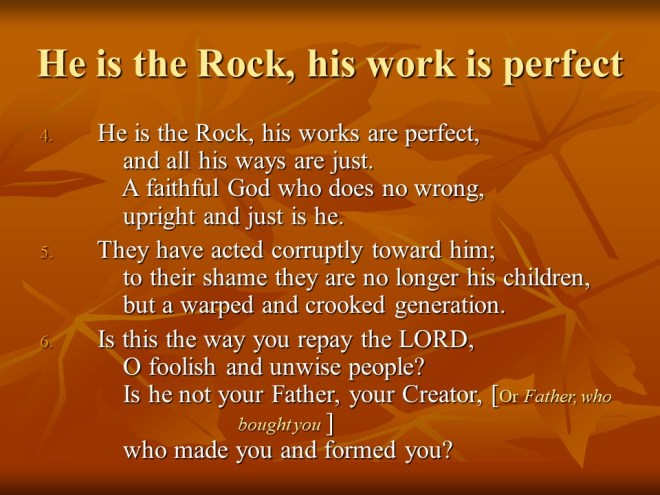 He is the Rock, his work is perfect

4. He is the Rock, his works are perfect,
and all his ways are just.
A faithful God who does no wrong,
upright and just is he.

5. They have acted corruptly toward him;
to their shame they are no longer his children,
but a warped and crooked generation.

6. Is this the way you repay the LORD,
O foolish and unwise people?
Is he not your Father, your Creator, [Or Father, who bought you ]
who made you and formed you?